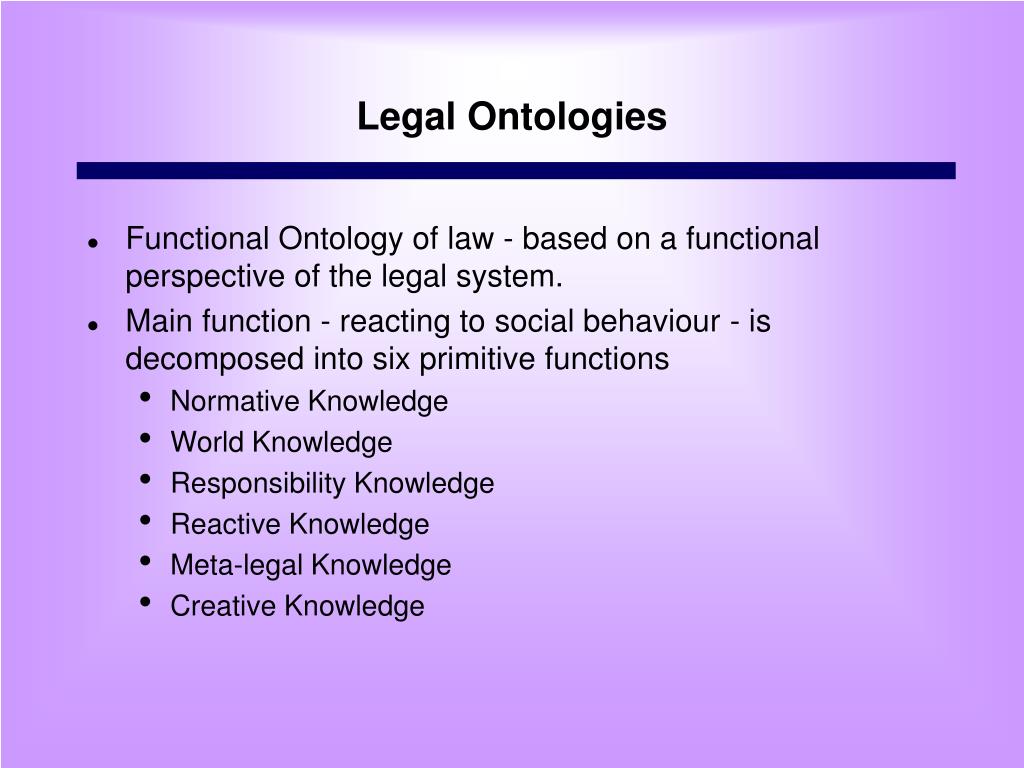 Legal Ontologies

- Functional Ontology of law - based on a functional perspective of the legal system.
- Main function - reacting to social behaviour - is decomposed into six primitive functions
  - Normative Knowledge
  - World Knowledge
  - Responsibility Knowledge
  - Reactive Knowledge
  - Meta-legal Knowledge
  - Creative Knowledge